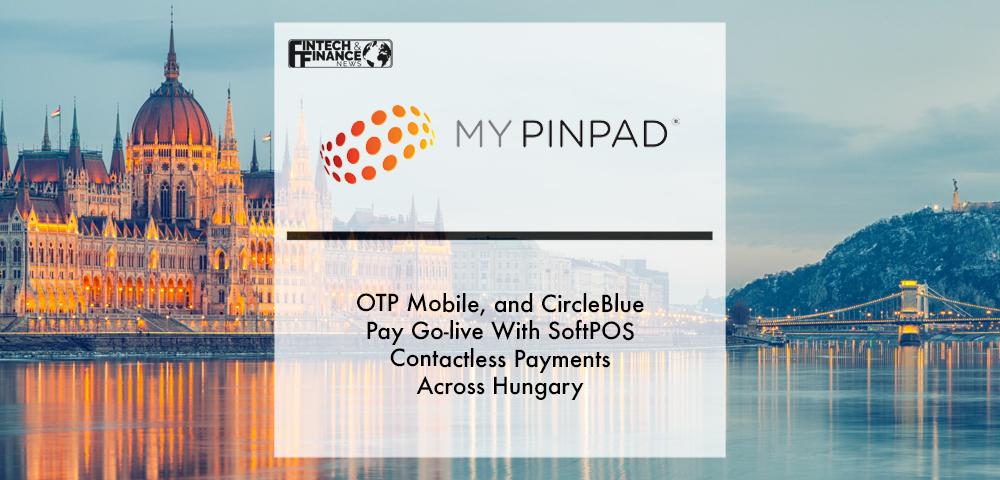 FINTECH & FINANCE NEWS

MY PINPAD®

OTP Mobile, and CircleBlue Pay Go-live With SoftPOS Contactless Payments Across Hungary